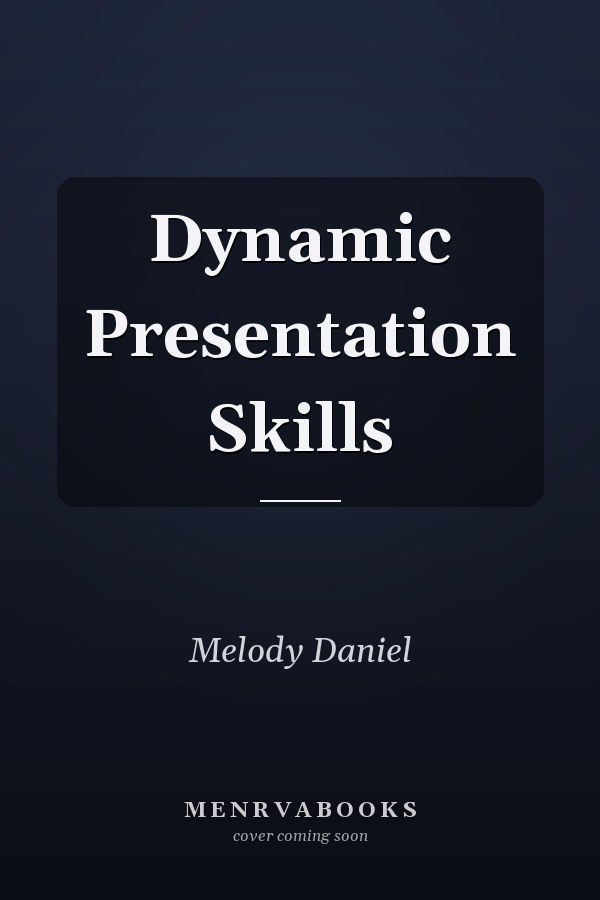 Dynamic Presentation Skills

Melody Daniel

MENRVABOOKS
cover coming soon